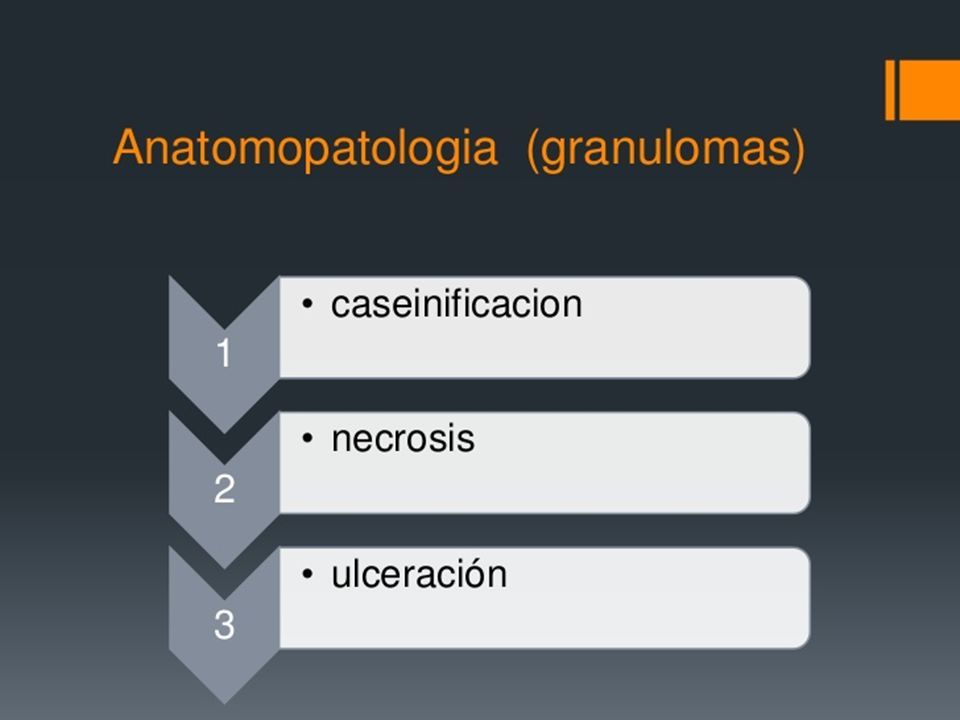 Anatomopatologia (granulomas)

1
• caseinificacion

2
• necrosis

3
• ulceración